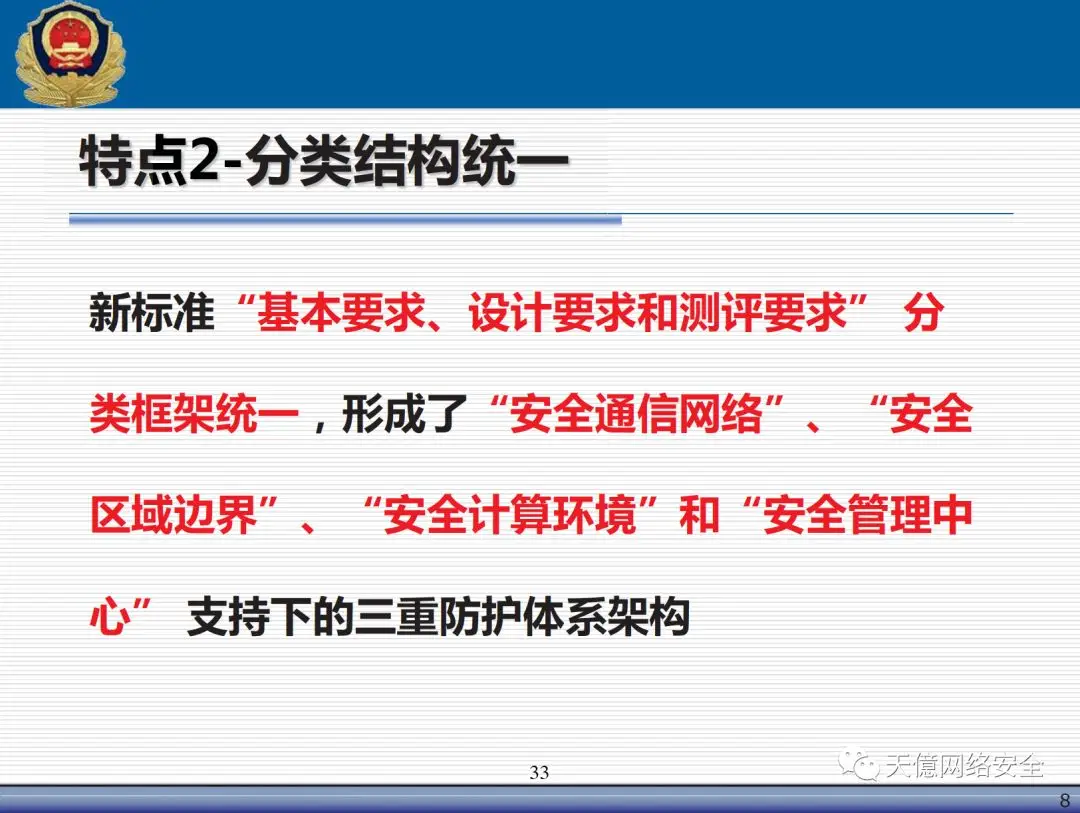 特点2-分类结构统一

新标准“基本要求、设计要求和测评要求” 分类框架统一，形成了“安全通信网络”、“安全区域边界”、“安全计算环境”和“安全管理中心” 支持下的三重防护体系架构

33

天億网络安全

8